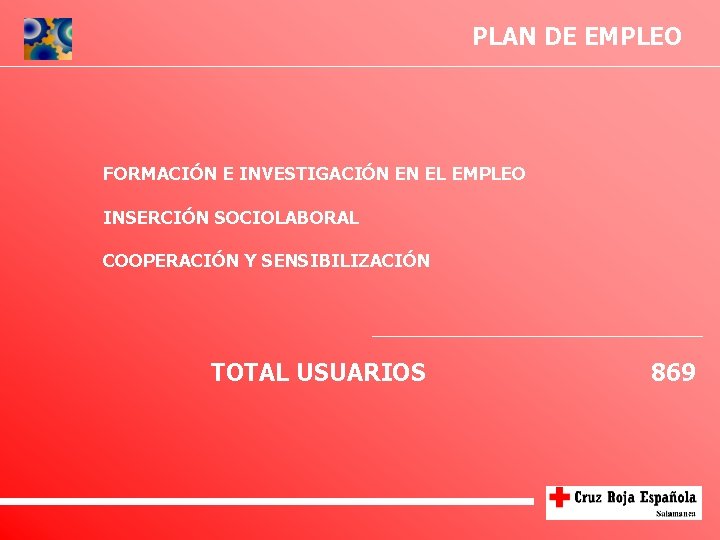 PLAN DE EMPLEO

FORMACIÓN E INVESTIGACIÓN EN EL EMPLEO

INSERCIÓN SOCIOLABORAL

COOPERACIÓN Y SENSIBILIZACIÓN

TOTAL USUARIOS 869

Cruz Roja Española
Salamanca